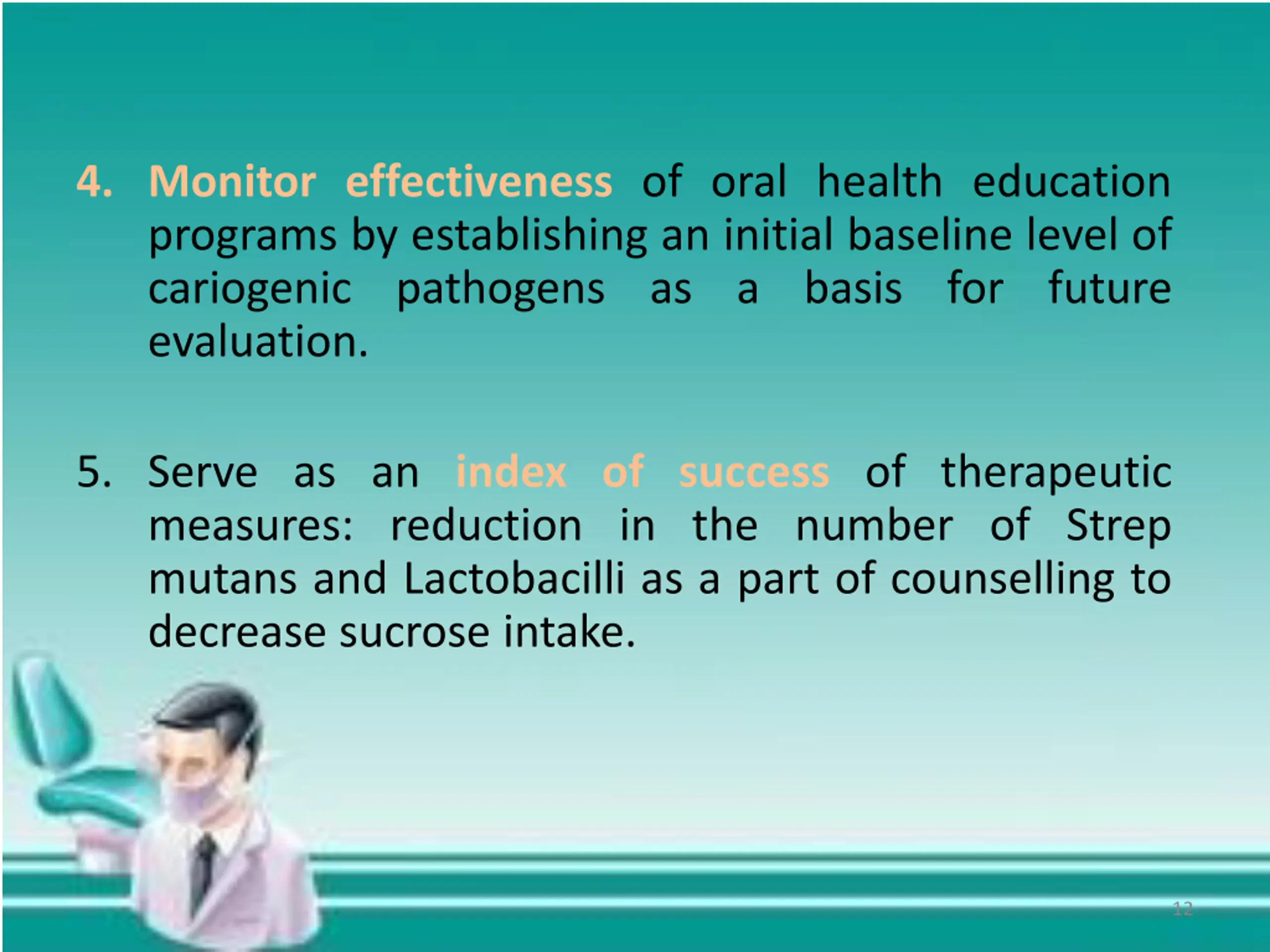 4. Monitor effectiveness of oral health education programs by establishing an initial baseline level of cariogenic pathogens as a basis for future evaluation.

5. Serve as an index of success of therapeutic measures: reduction in the number of Strep mutans and Lactobacilli as a part of counselling to decrease sucrose intake.

12